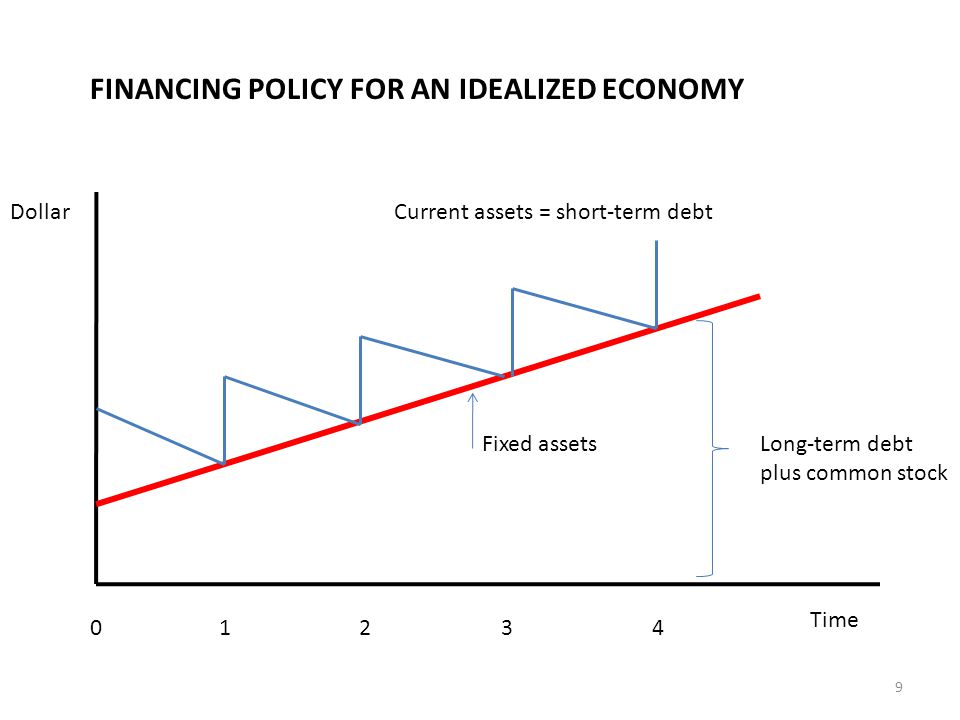 FINANCING POLICY FOR AN IDEALIZED ECONOMY

Dollar

Current assets = short-term debt

Fixed assets

Long-term debt plus common stock

0
1
2
3
4

Time

9